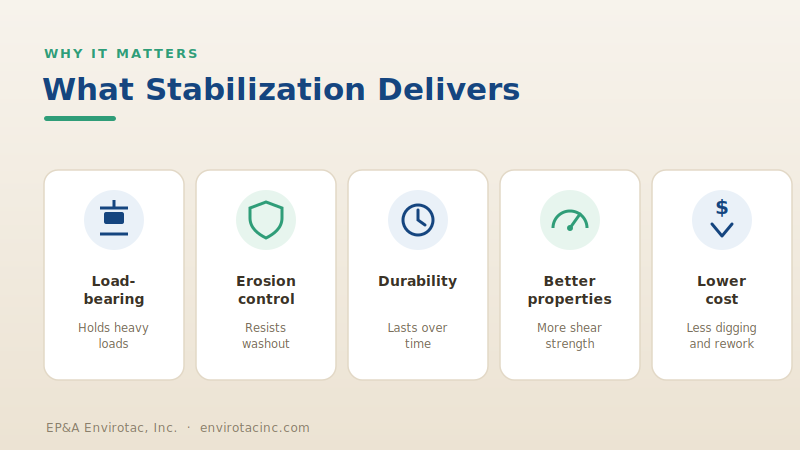 WHY IT MATTERS

What Stabilization Delivers

Load-bearing

Holds heavy loads

Erosion control

Resists washout

Durability

Lasts over time

Better properties

More shear strength

$

Lower cost

Less digging and rework

EP&A Envirotac, Inc. · envirotacinc.com